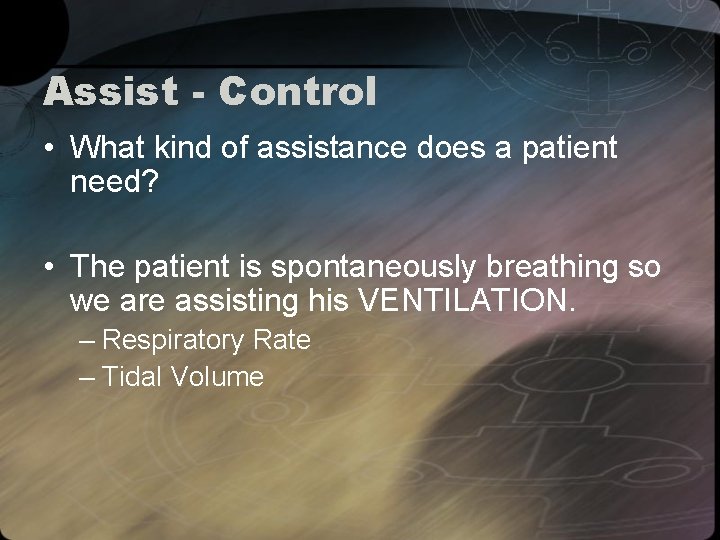 Assist - Control

• What kind of assistance does a patient need?

• The patient is spontaneously breathing so we are assisting his VENTILATION.
– Respiratory Rate
– Tidal Volume